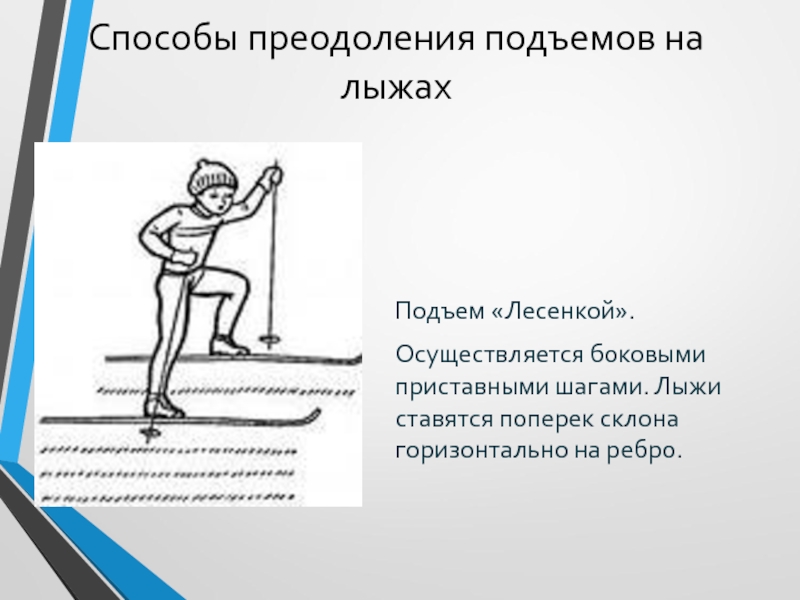 Способы преодоления подъемов на лыжах

Подъем «Лесенкой».

Осуществляется боковыми приставными шагами. Лыжи ставятся поперек склона горизонтально на ребро.